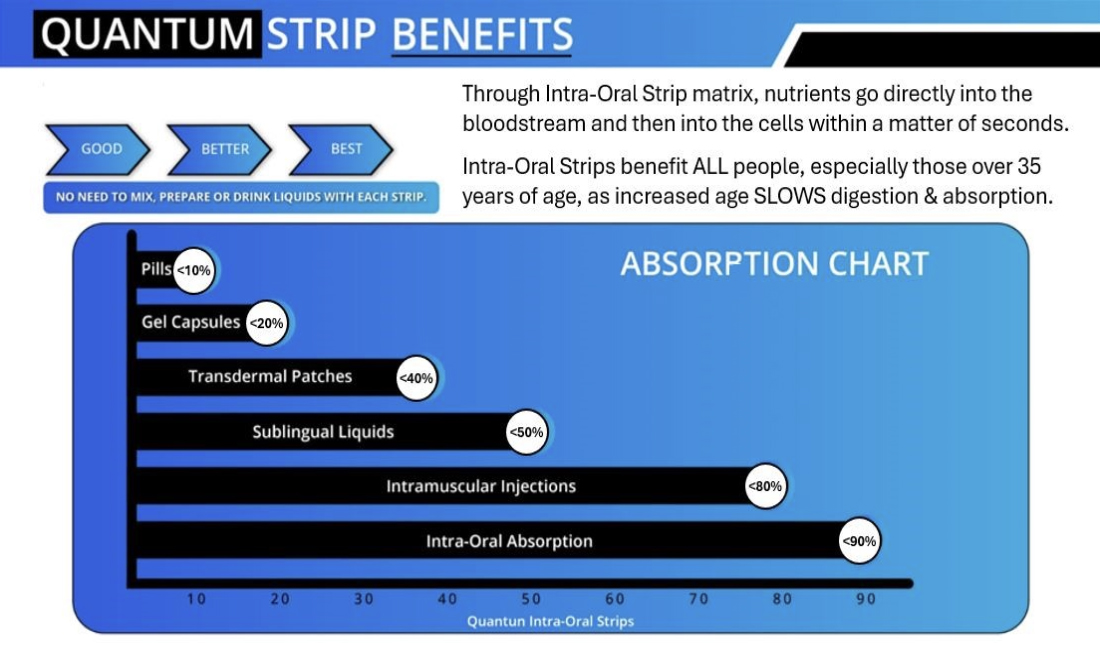 QUANTUM STRIP BENEFITS

GOOD
BETTER
BEST

NO NEED TO MIX, PREPARE OR DRINK LIQUIDS WITH EACH STRIP.

Through Intra-Oral Strip matrix, nutrients go directly into the bloodstream and then into the cells within a matter of seconds.

Intra-Oral Strips benefit ALL people, especially those over 35 years of age, as increased age SLOWS digestion & absorption.

ABSORPTION CHART

Pills <10%
Gel Capsules <20%
Transdermal Patches <40%
Sublingual Liquids <50%
Intramuscular Injections <80%
Intra-Oral Absorption <90%

10 20 30 40 50 60 70 80 90

Quantun Intra-Oral Strips